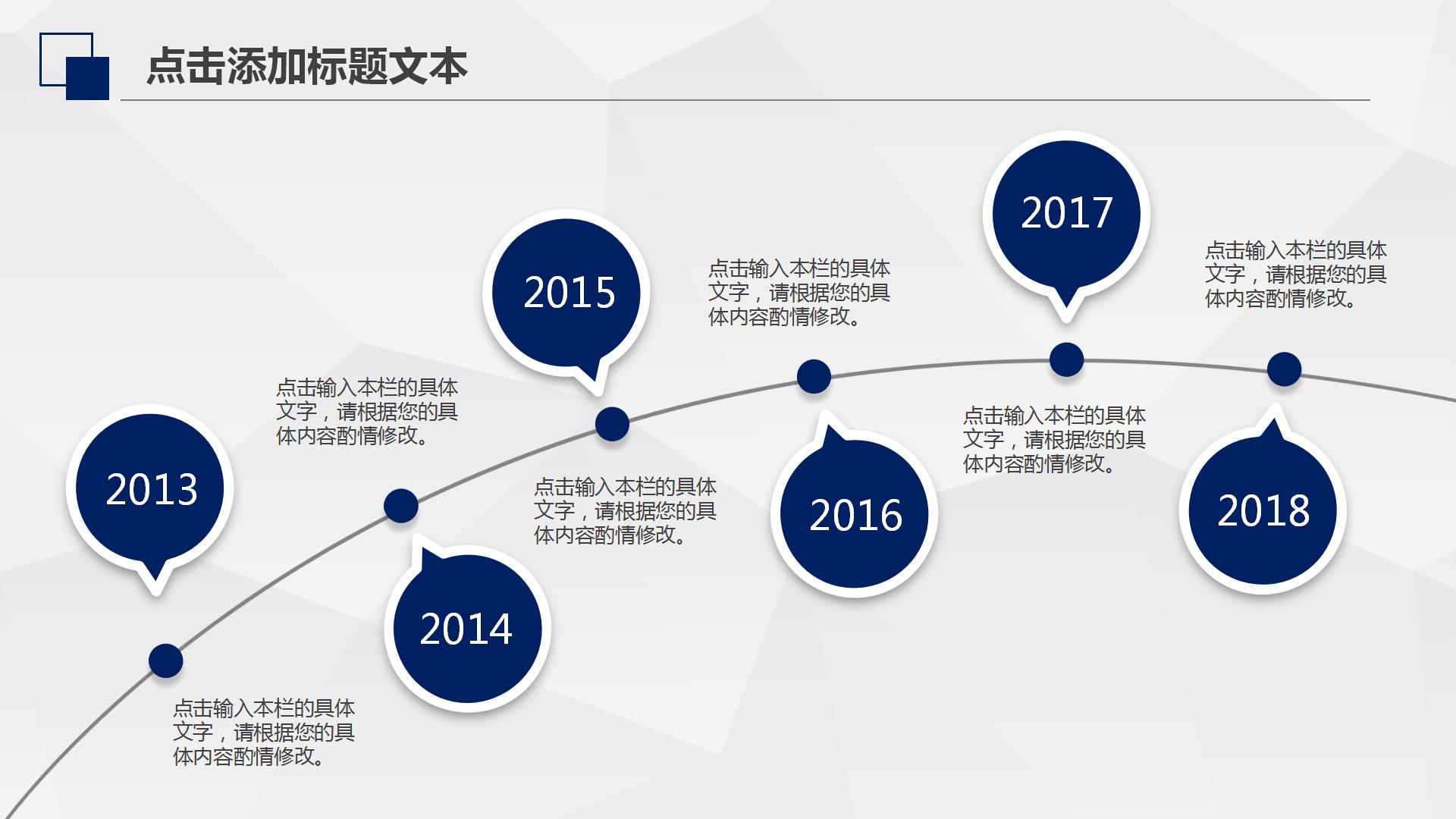 点击添加标题文本

2013

点击输入本栏的具体文字，请根据您的具体内容酌情修改。

2014

点击输入本栏的具体文字，请根据您的具体内容酌情修改。

2015

点击输入本栏的具体文字，请根据您的具体内容酌情修改。

2016

点击输入本栏的具体文字，请根据您的具体内容酌情修改。

2017

点击输入本栏的具体文字，请根据您的具体内容酌情修改。

2018

点击输入本栏的具体文字，请根据您的具体内容酌情修改。